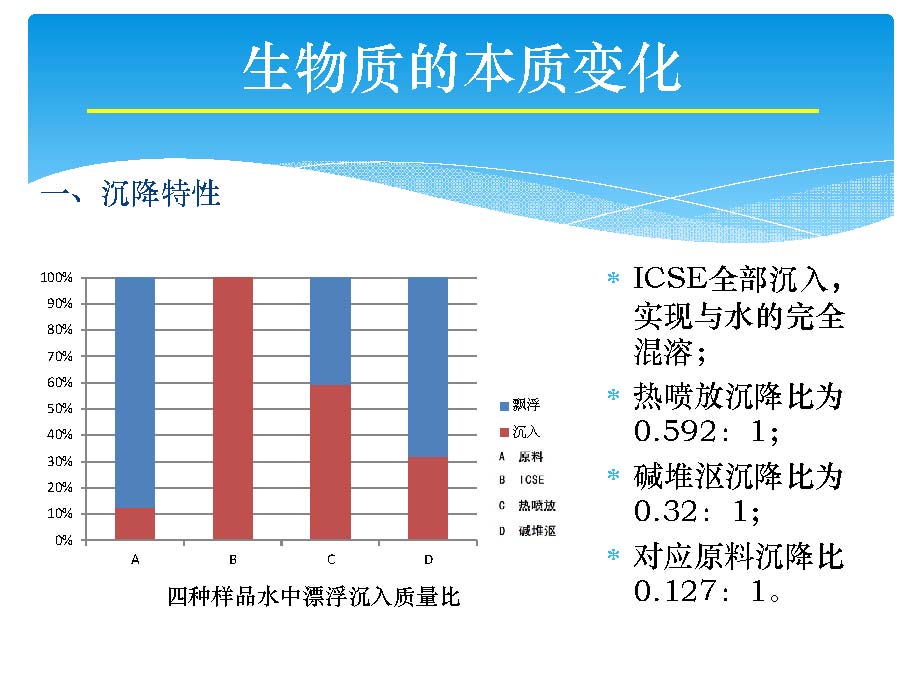 生物质的本质变化

一、沉降特性

100%
90%
80%
70%
60%
50%
40%
30%
20%
10%
0%

A B C D

飘浮
沉入
A 原料
B ICSE
C 热喷放
D 碱堆沤

四种样品水中漂浮沉入质量比

* ICSE全部沉入，实现与水的完全混溶；
* 热喷放沉降比为0.592：1；
* 碱堆沤沉降比为0.32：1；
* 对应原料沉降比0.127：1。